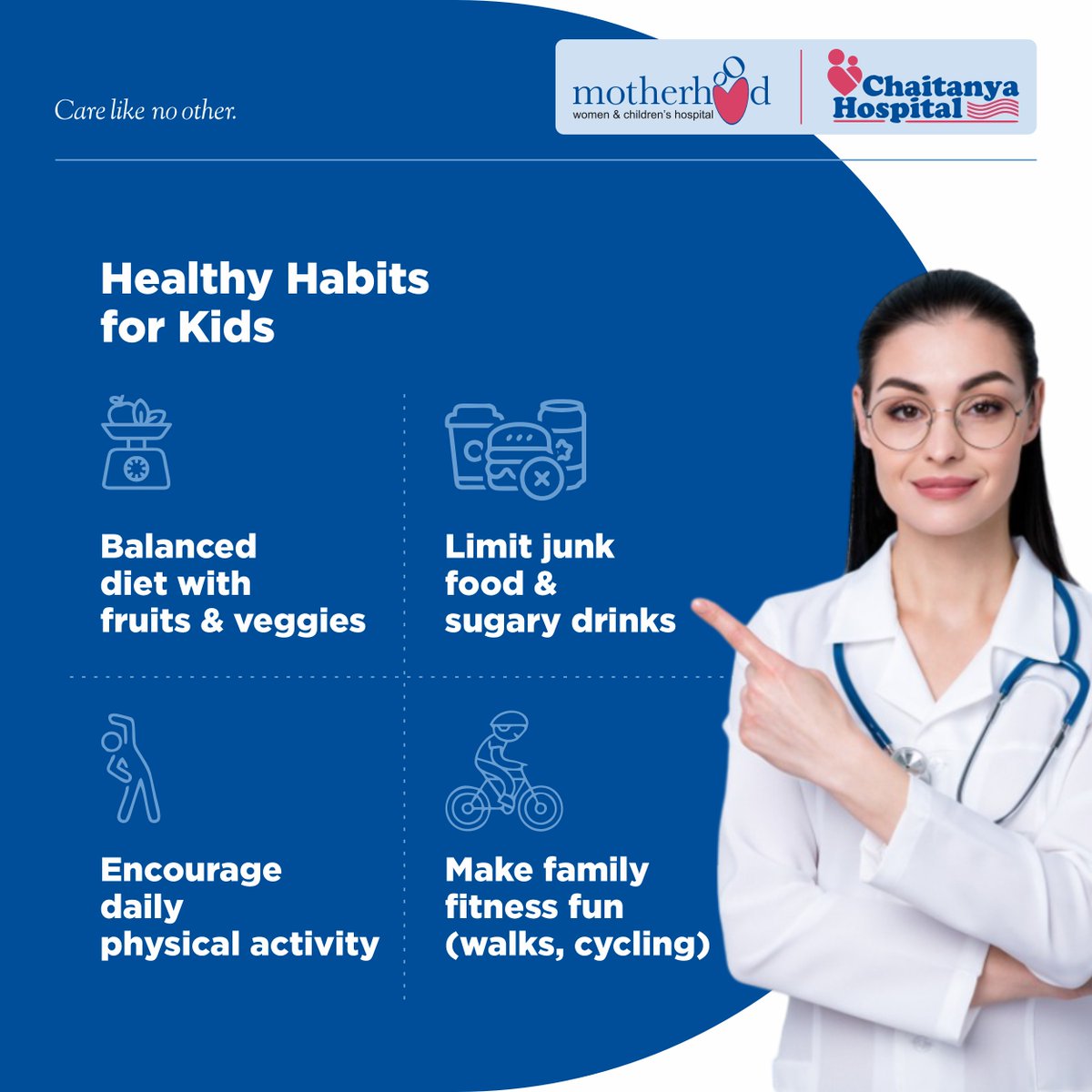 Care like no other.

motherhood
women & children's hospital

Chaitanya Hospital

Healthy Habits for Kids

Balanced diet with fruits & veggies

Limit junk food & sugary drinks

Encourage daily physical activity

Make family fitness fun (walks, cycling)